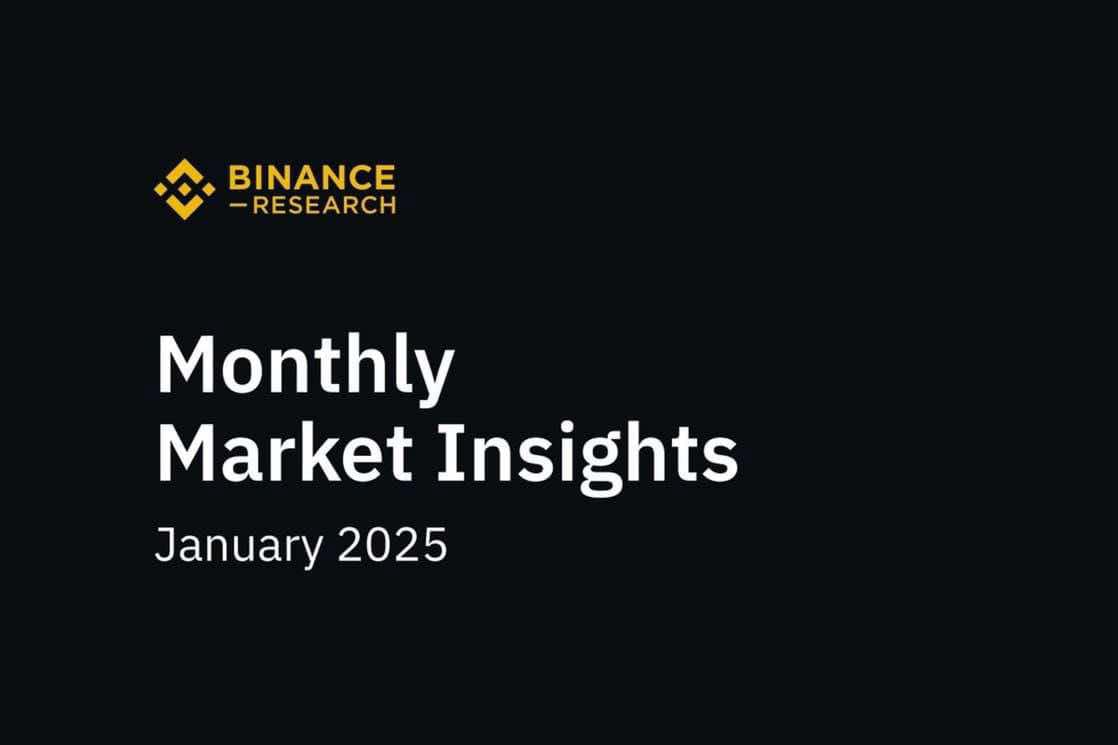 BINANCE
—RESEARCH

Monthly
Market Insights

January 2025